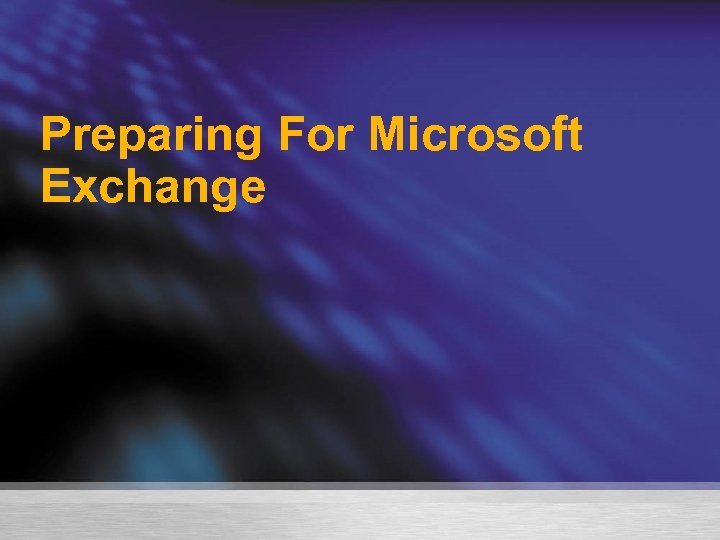 Preparing For Microsoft Exchange